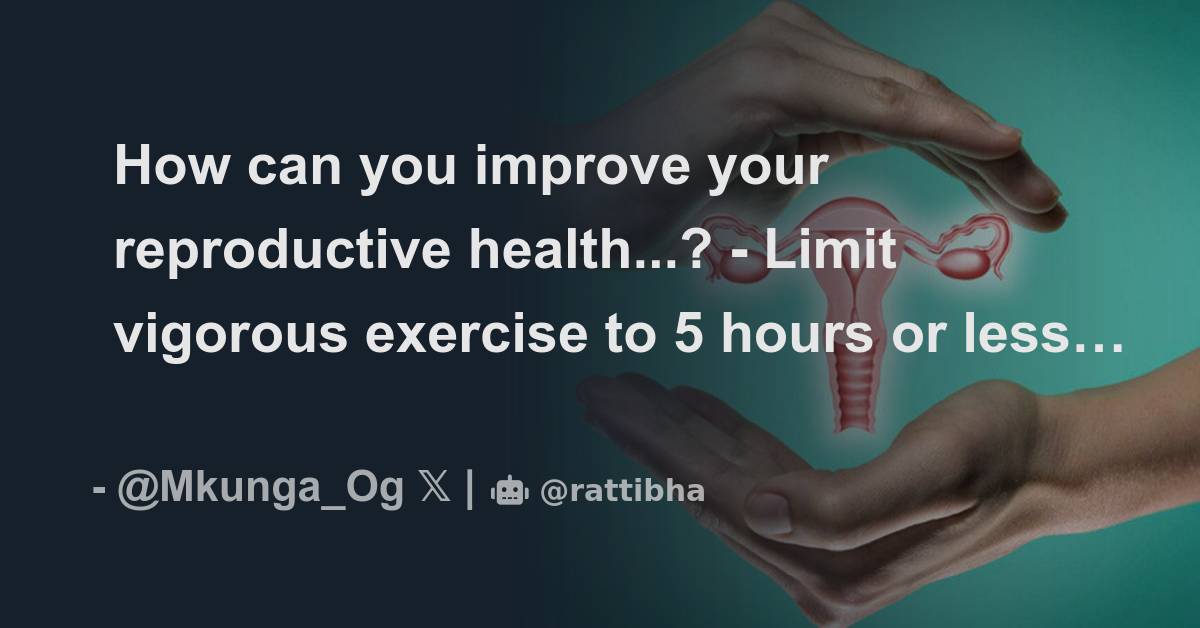 How can you improve your reproductive health...? - Limit vigorous exercise to 5 hours or less…

- @Mkunga_Og 𝕏 | @rattibha